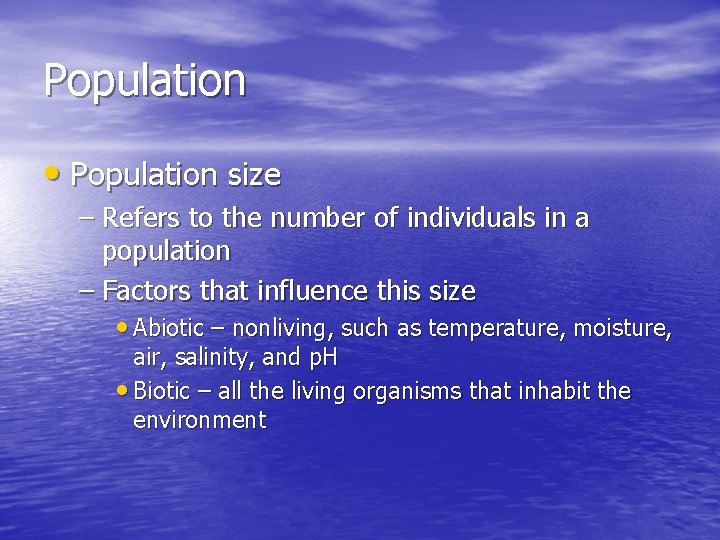 Population

• Population size
 – Refers to the number of individuals in a population
 – Factors that influence this size
  • Abiotic – nonliving, such as temperature, moisture, air, salinity, and pH
  • Biotic – all the living organisms that inhabit the environment